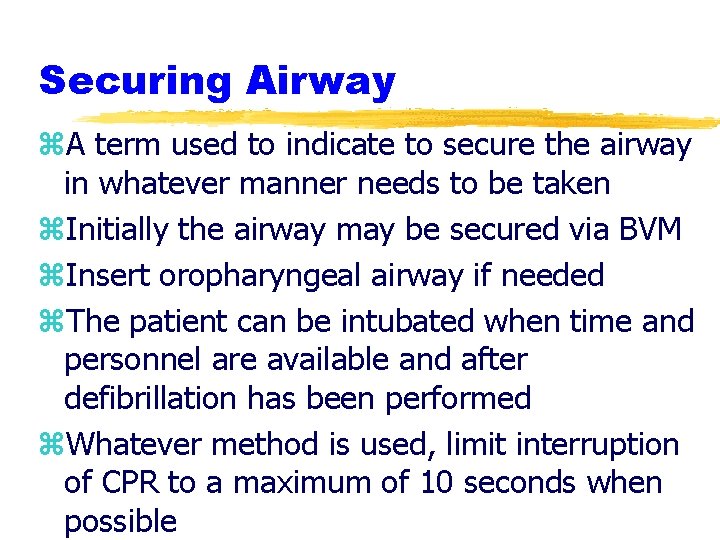 Securing Airway

⌘A term used to indicate to secure the airway in whatever manner needs to be taken

⌘Initially the airway may be secured via BVM

⌘Insert oropharyngeal airway if needed

⌘The patient can be intubated when time and personnel are available and after defibrillation has been performed

⌘Whatever method is used, limit interruption of CPR to a maximum of 10 seconds when possible